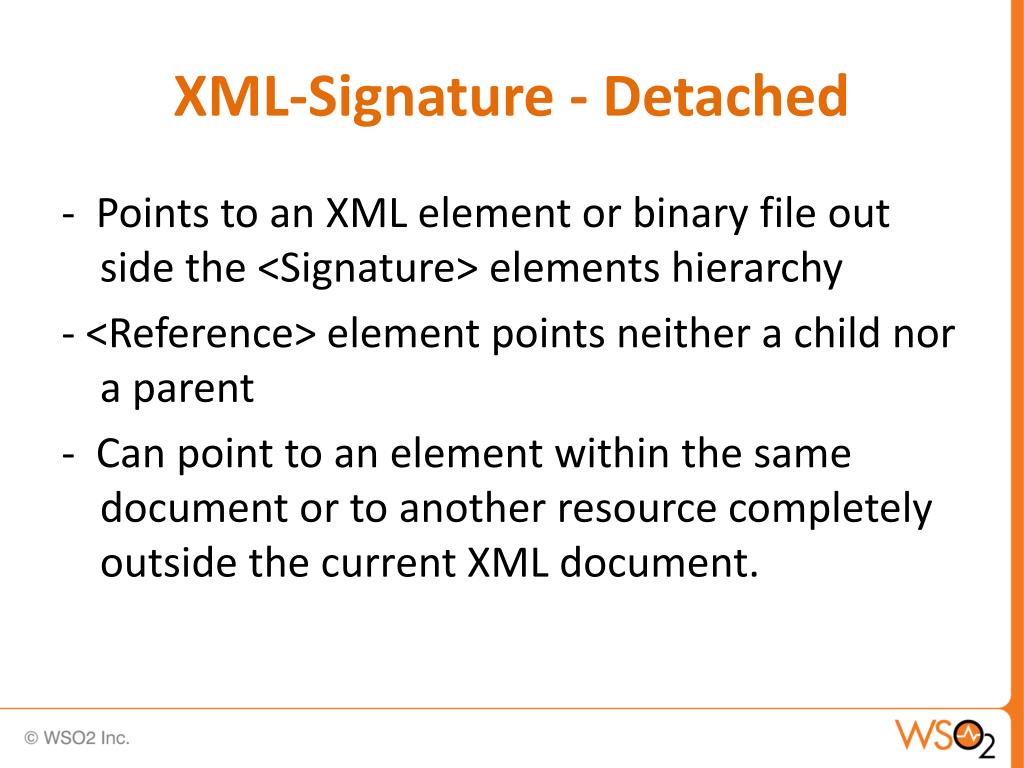 XML-Signature - Detached

- Points to an XML element or binary file out side the <Signature> elements hierarchy

- <Reference> element points neither a child nor a parent

- Can point to an element within the same document or to another resource completely outside the current XML document.

© WSO2 Inc.

WSO2